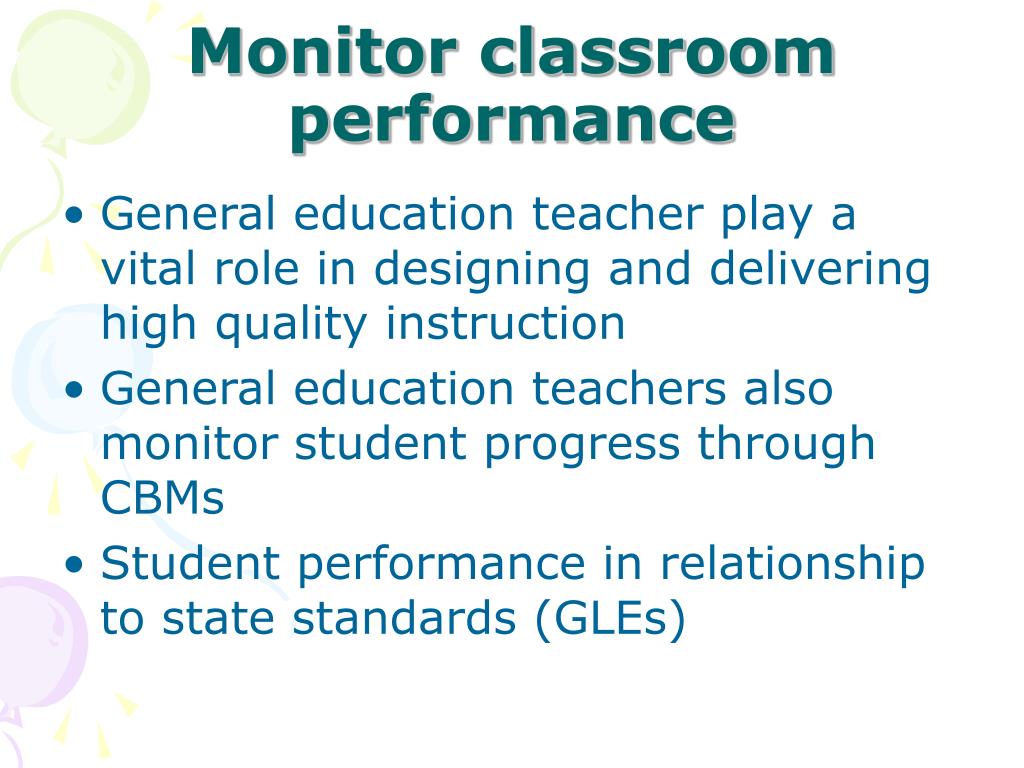 Monitor classroom performance

• General education teacher play a vital role in designing and delivering high quality instruction
• General education teachers also monitor student progress through CBMs
• Student performance in relationship to state standards (GLEs)